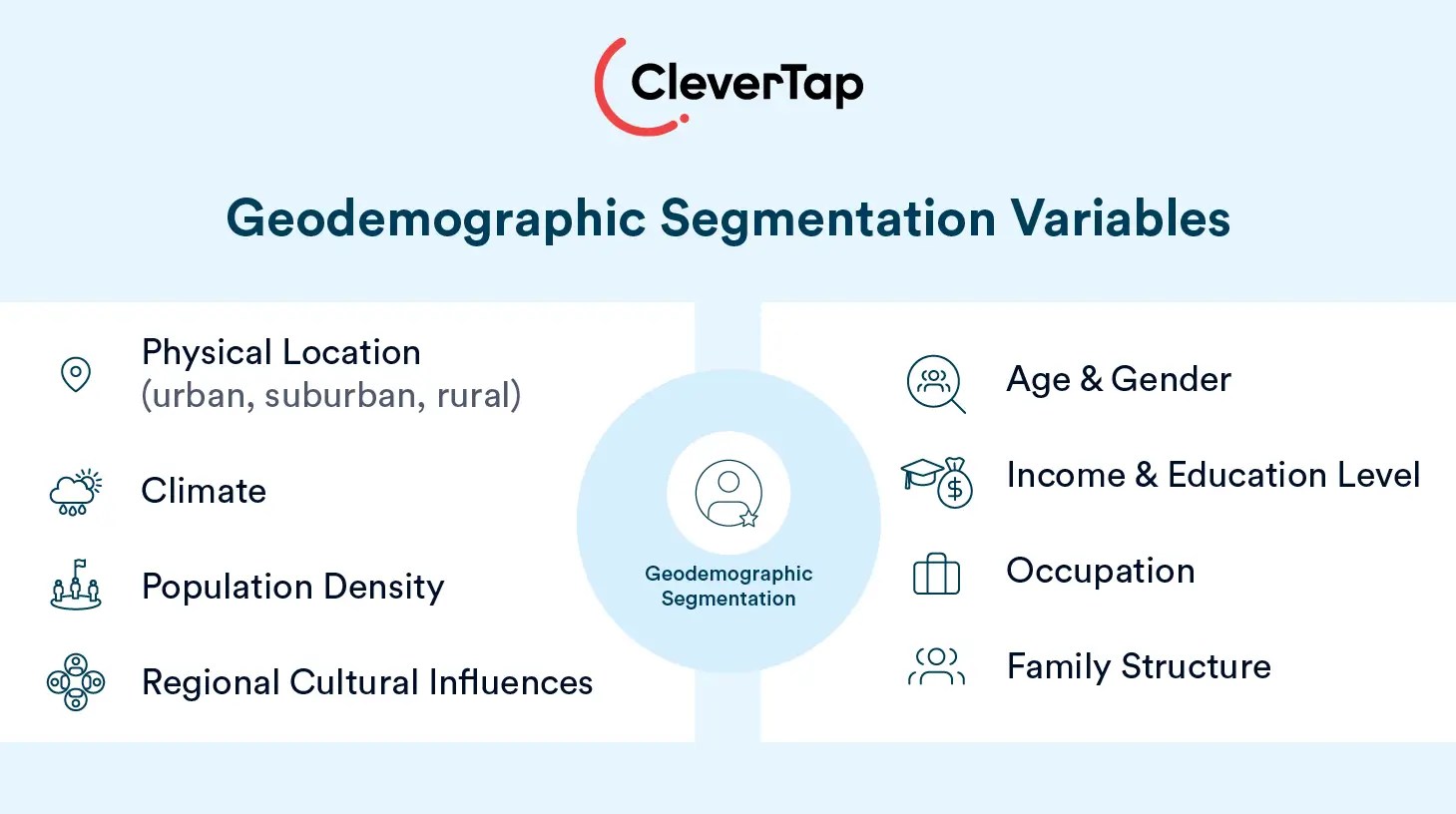 CleverTap

Geodemographic Segmentation Variables

Physical Location
(urban, suburban, rural)

Climate

Population Density

Regional Cultural Influences

Geodemographic Segmentation

Age & Gender

Income & Education Level

Occupation

Family Structure